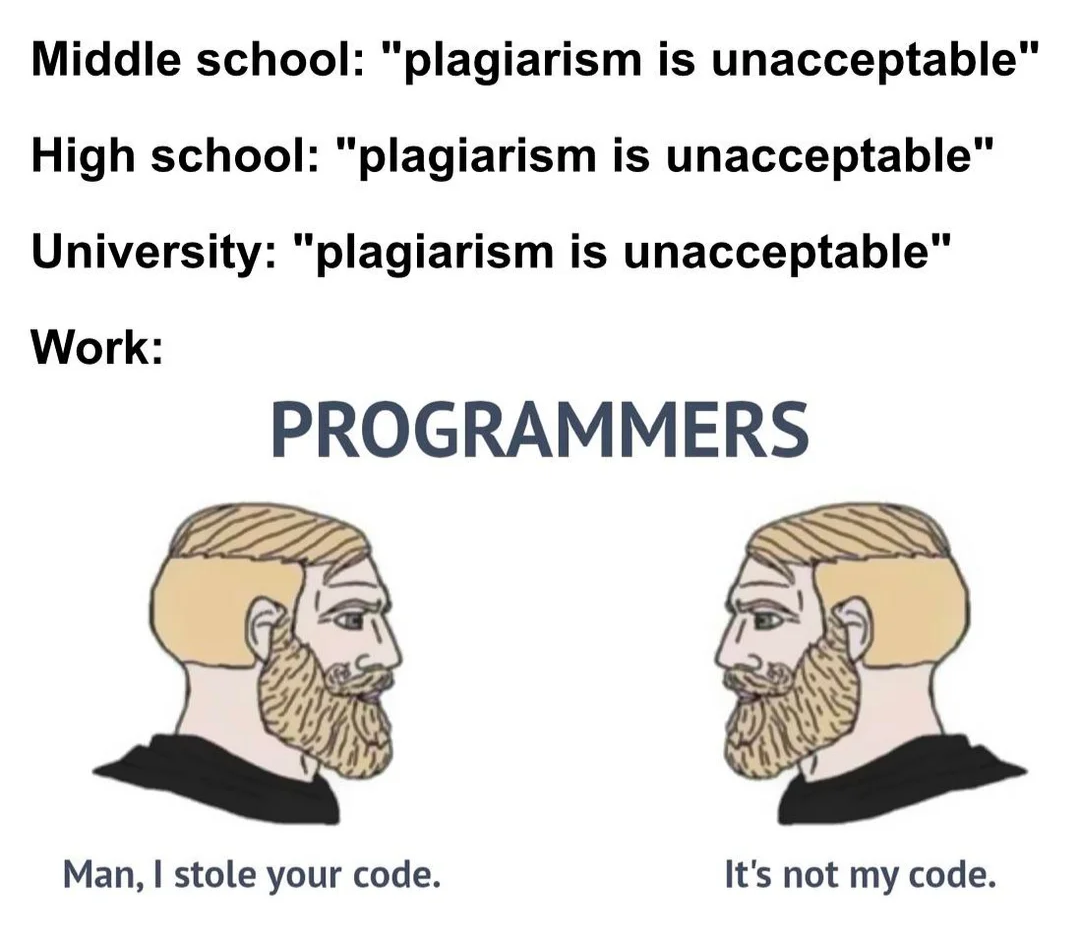 Middle school: "plagiarism is unacceptable"

High school: "plagiarism is unacceptable"

University: "plagiarism is unacceptable"

Work:

PROGRAMMERS

Man, I stole your code.

It's not my code.